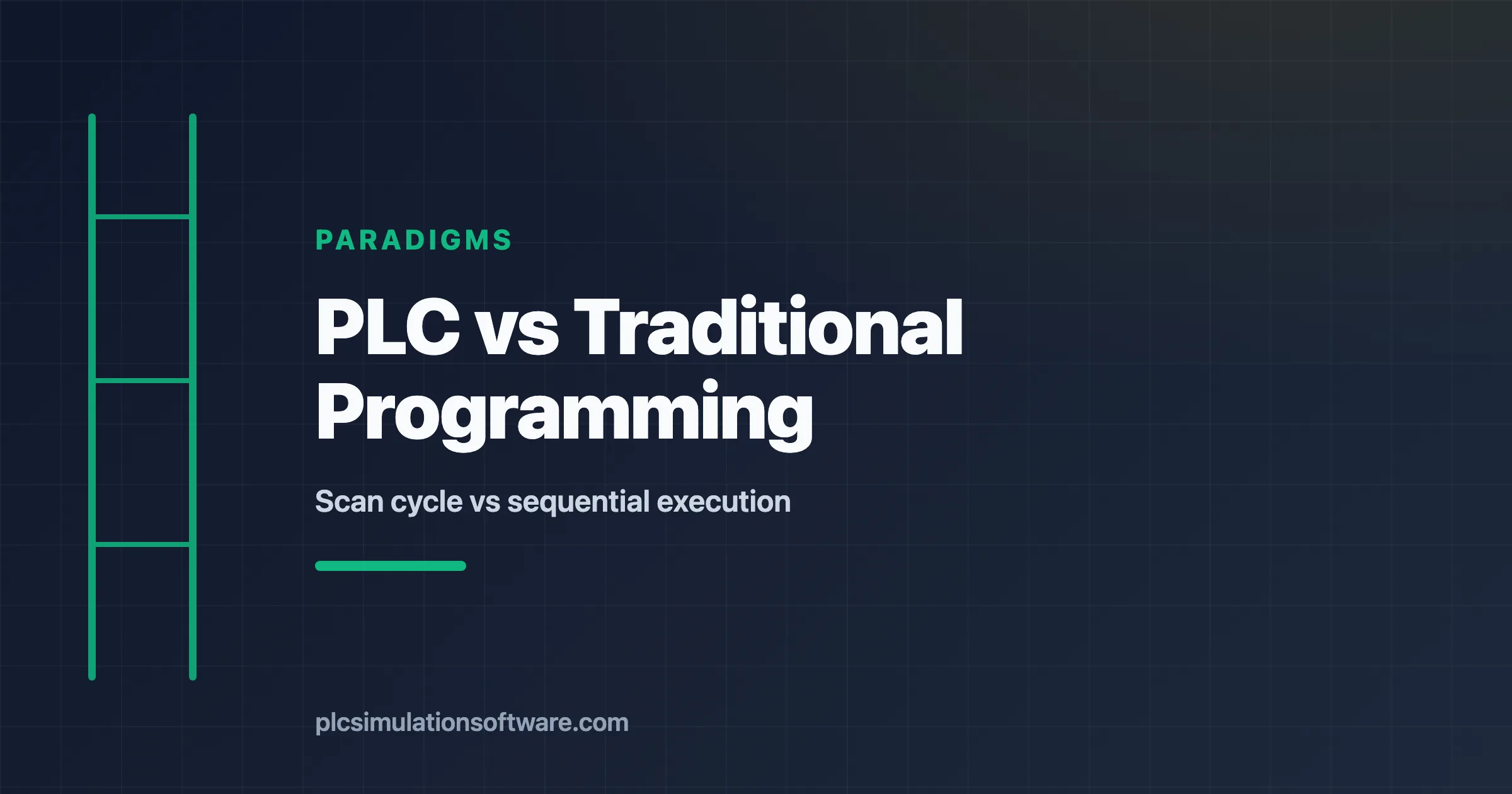 PARADIGMS

PLC vs Traditional Programming

Scan cycle vs sequential execution

plcsimulationsoftware.com